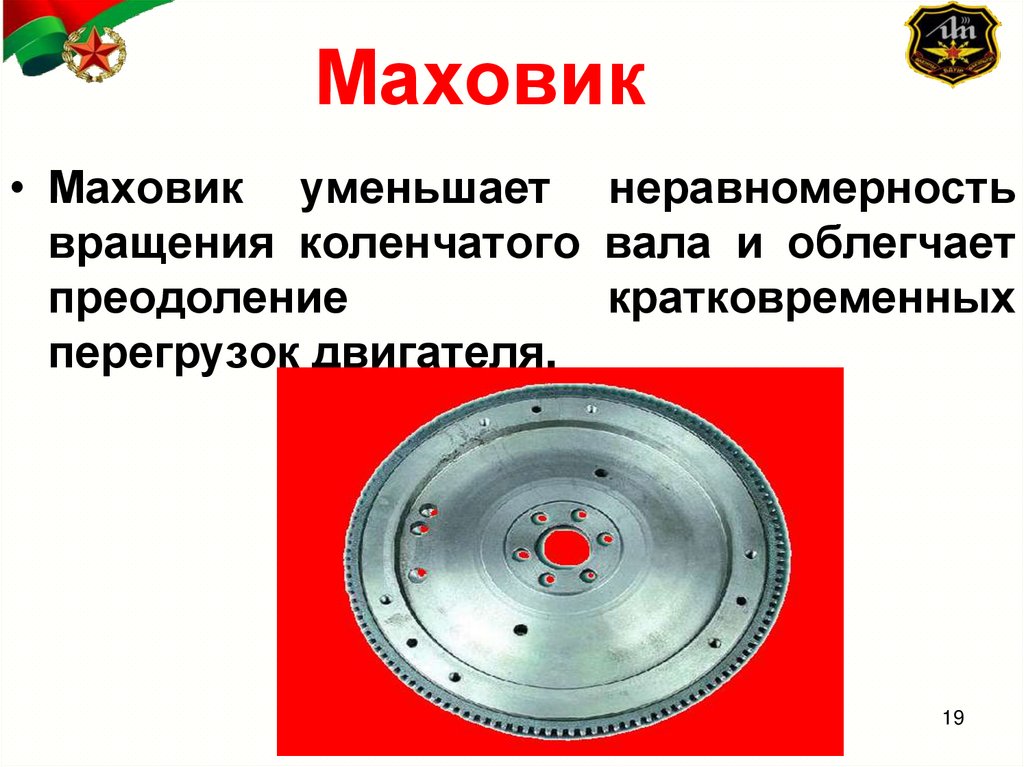 Маховик

• Маховик уменьшает неравномерность вращения коленчатого вала и облегчает преодоление кратковременных перегрузок двигателя.

19